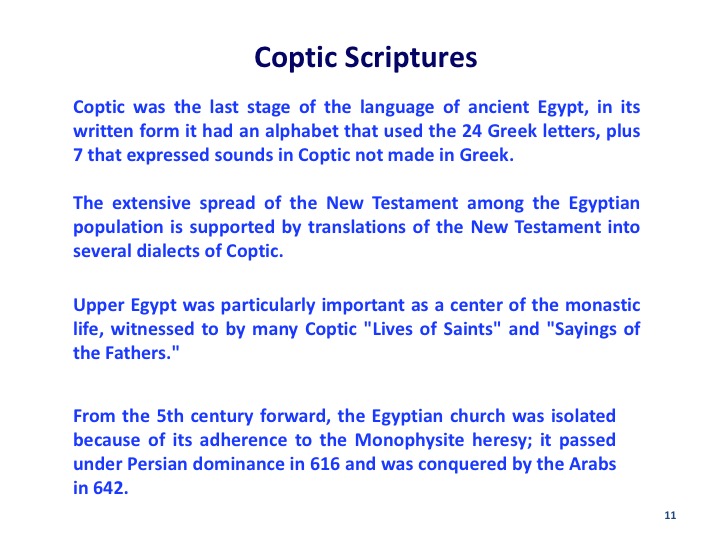 Coptic Scriptures

Coptic was the last stage of the language of ancient Egypt, in its written form it had an alphabet that used the 24 Greek letters, plus 7 that expressed sounds in Coptic not made in Greek.

The extensive spread of the New Testament among the Egyptian population is supported by translations of the New Testament into several dialects of Coptic.

Upper Egypt was particularly important as a center of the monastic life, witnessed to by many Coptic "Lives of Saints" and "Sayings of the Fathers."

From the 5th century forward, the Egyptian church was isolated because of its adherence to the Monophysite heresy; it passed under Persian dominance in 616 and was conquered by the Arabs in 642.

11